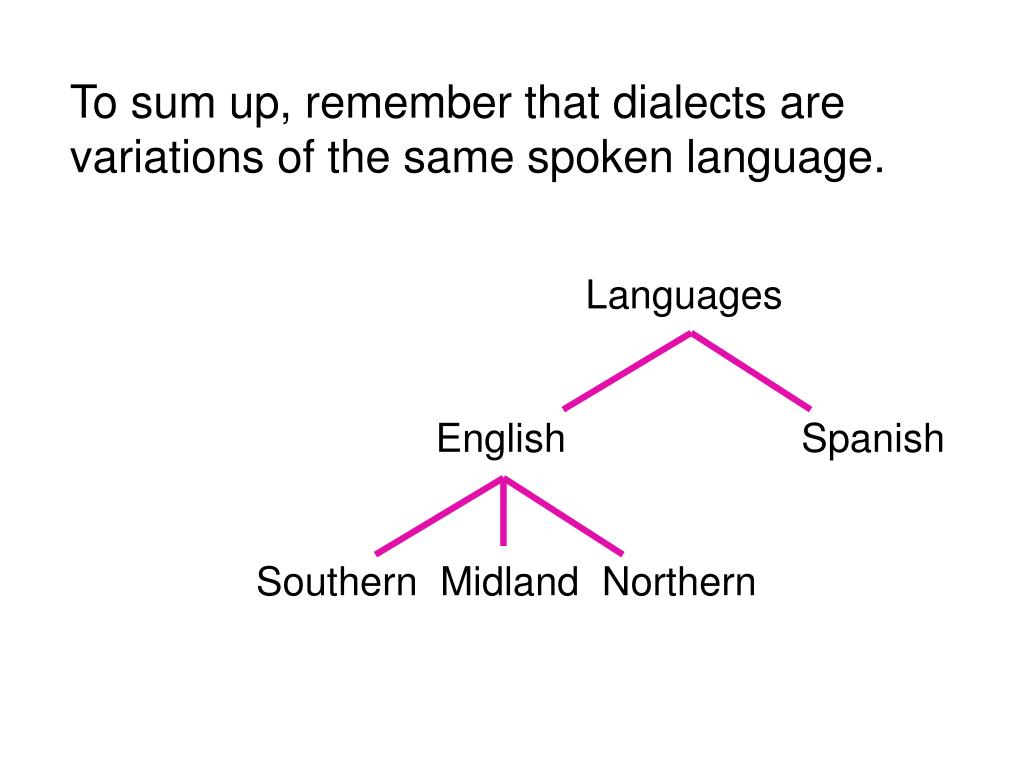 To sum up, remember that dialects are variations of the same spoken language.

Languages

English

Spanish

Southern Midland Northern